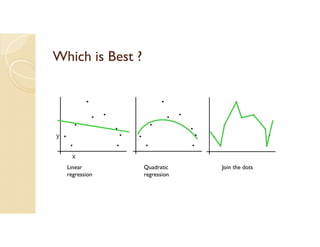 Which is Best ?

y

x

Linear regression

Quadratic regression

Join the dots